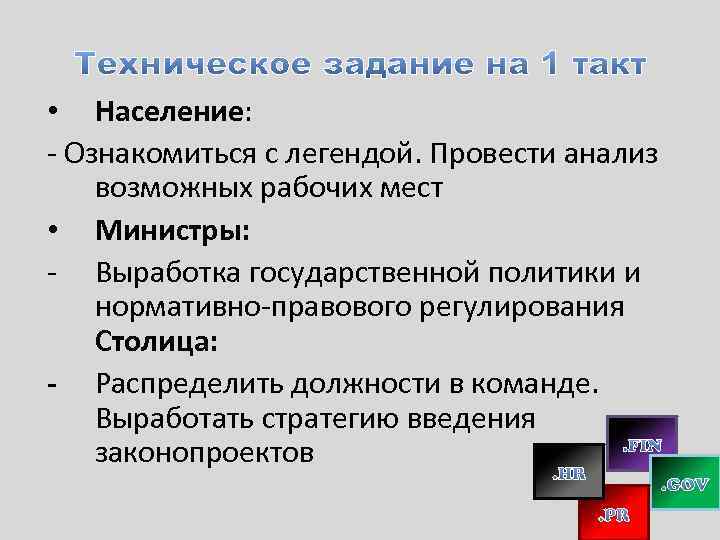 Техническое задание на 1 такт

• Население:

- Ознакомиться с легендой. Провести анализ возможных рабочих мест

• Министры:

- Выработка государственной политики и нормативно-правового регулирования

Столица:

- Распределить должности в команде. Выработать стратегию введения законопроектов

.FIN

.HR

.GOV

.PR